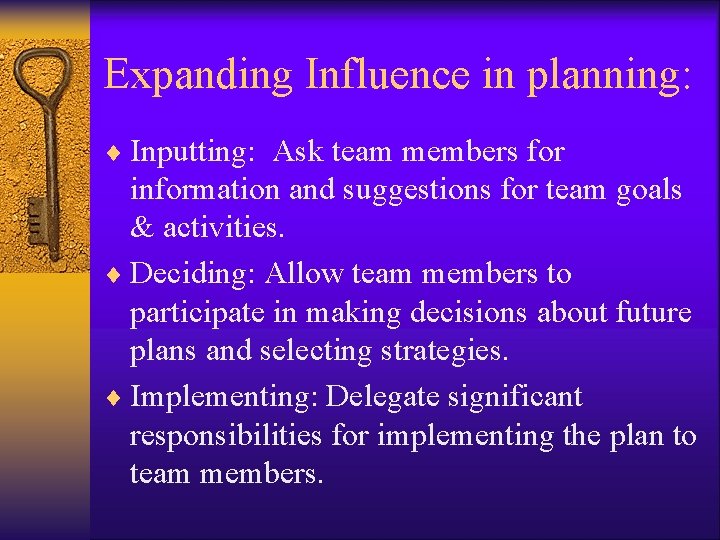 Expanding Influence in planning:

♦ Inputting: Ask team members for information and suggestions for team goals & activities.

♦ Deciding: Allow team members to participate in making decisions about future plans and selecting strategies.

♦ Implementing: Delegate significant responsibilities for implementing the plan to team members.